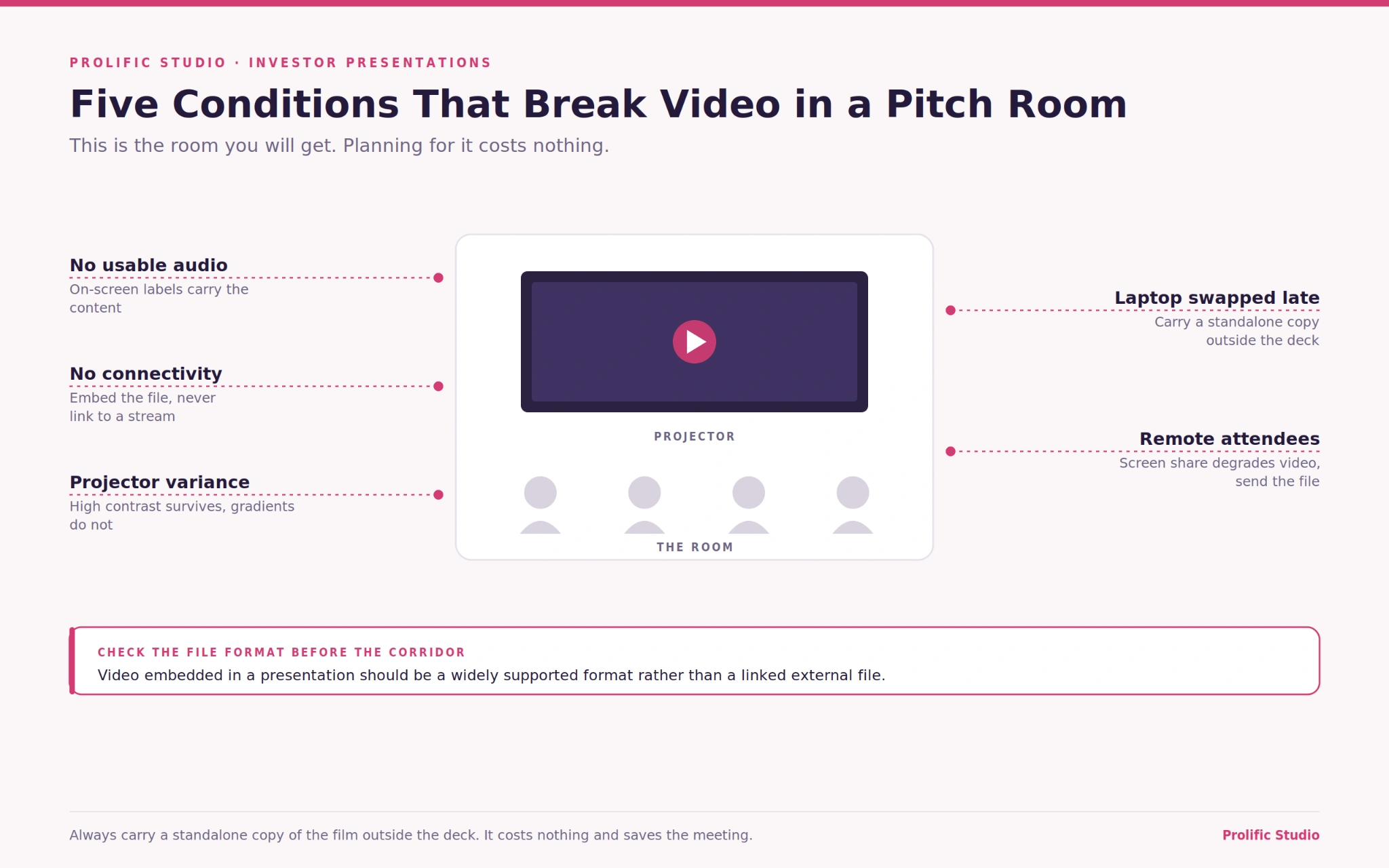 PROLIFIC STUDIO · INVESTOR PRESENTATIONS

Five Conditions That Break Video in a Pitch Room

This is the room you will get. Planning for it costs nothing.

No usable audio
On-screen labels carry the content

No connectivity
Embed the file, never link to a stream

Projector variance
High contrast survives, gradients do not

PROJECTOR

THE ROOM

Laptop swapped late
Carry a standalone copy outside the deck

Remote attendees
Screen share degrades video, send the file

CHECK THE FILE FORMAT BEFORE THE CORRIDOR
Video embedded in a presentation should be a widely supported format rather than a linked external file.

Always carry a standalone copy of the film outside the deck. It costs nothing and saves the meeting.

Prolific Studio